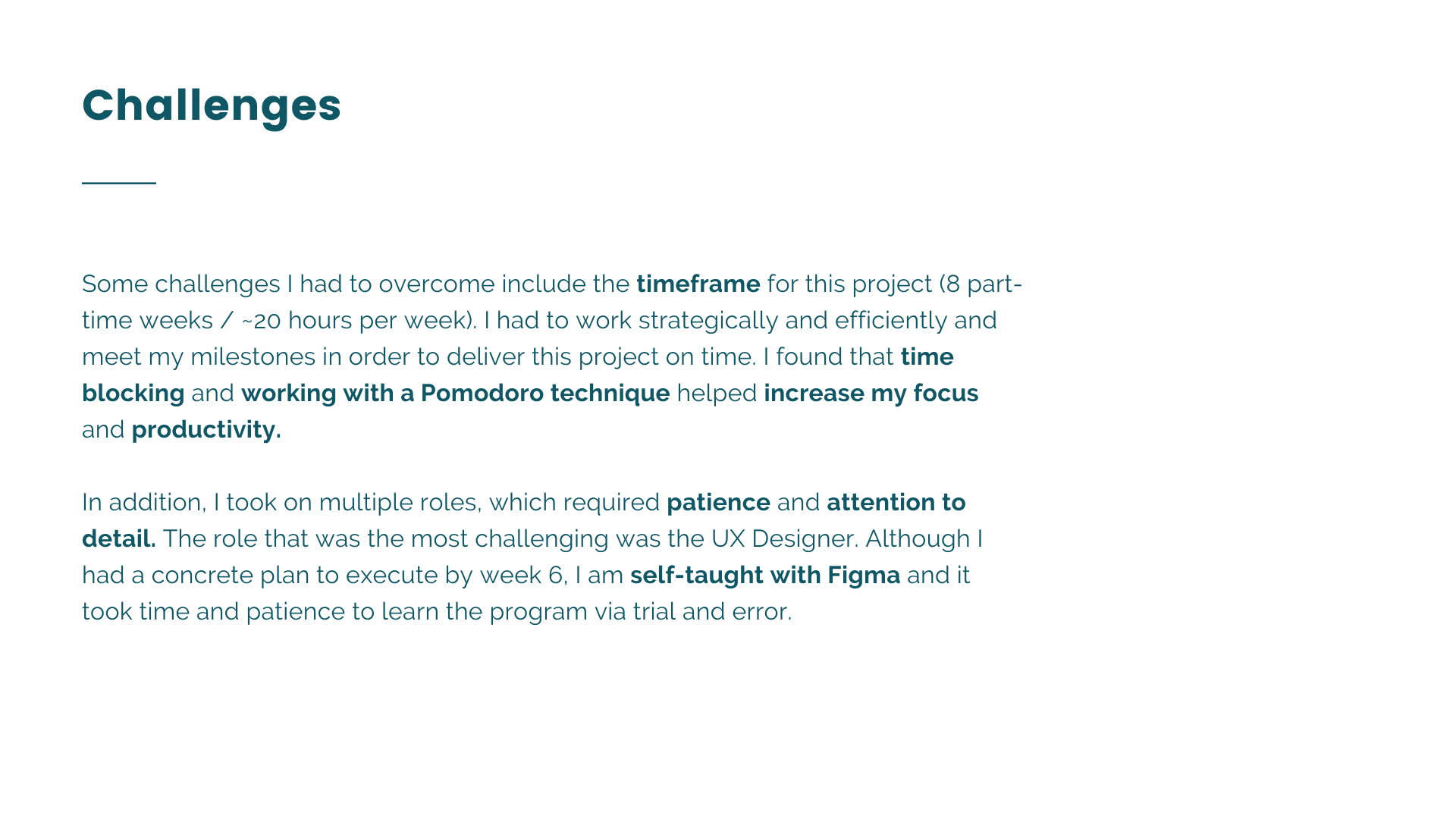 Challenges

Some challenges I had to overcome include the timeframe for this project (8 part-time weeks / ~20 hours per week). I had to work strategically and efficiently and meet my milestones in order to deliver this project on time. I found that time blocking and working with a Pomodoro technique helped increase my focus and productivity.

In addition, I took on multiple roles, which required patience and attention to detail. The role that was the most challenging was the UX Designer. Although I had a concrete plan to execute by week 6, I am self-taught with Figma and it took time and patience to learn the program via trial and error.